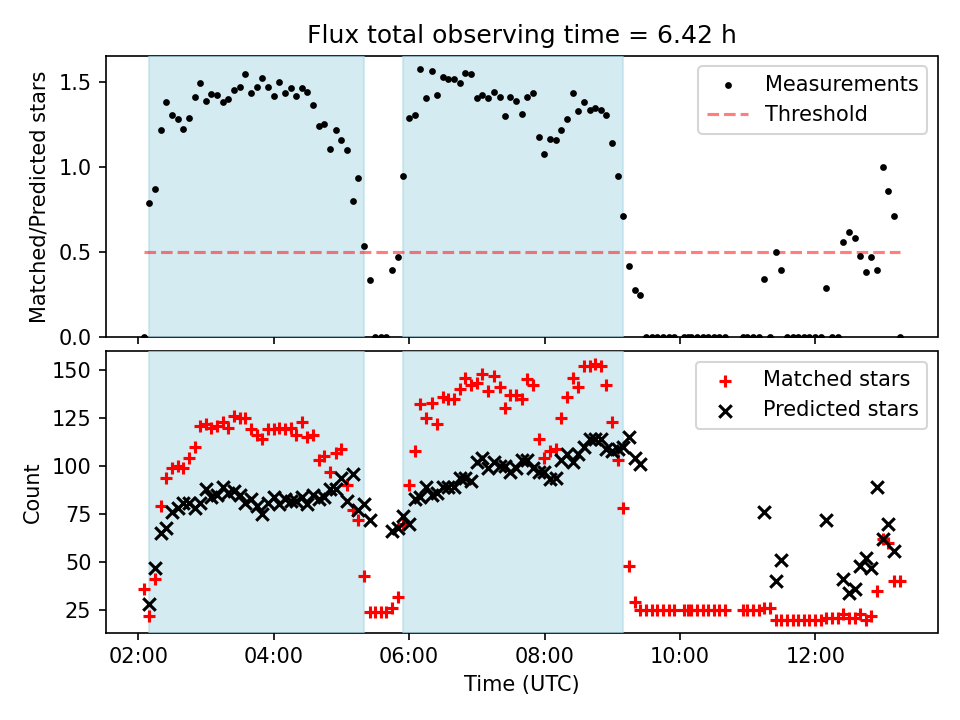 Flux total observing time = 6.42 h

Matched/Predicted stars

1.5
1.0
0.5
0.0

Measurements
Threshold

Count

150
125
100
75
50
25

Matched stars
Predicted stars

02:00
04:00
06:00
08:00
10:00
12:00

Time (UTC)